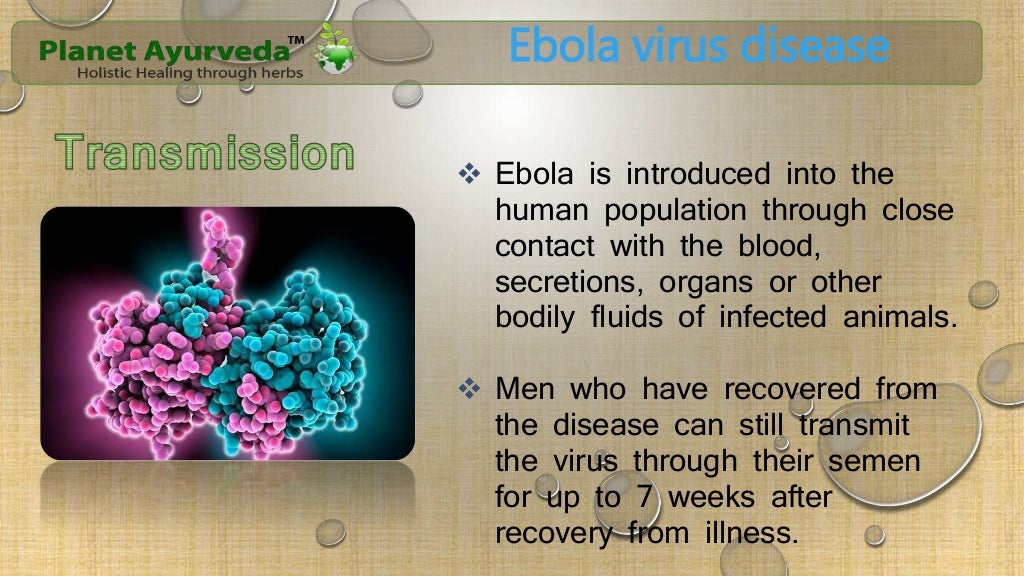 Planet Ayurveda™
Holistic Healing through herbs

Ebola virus disease

Transmission

❖ Ebola is introduced into the human population through close contact with the blood, secretions, organs or other bodily fluids of infected animals.

❖ Men who have recovered from the disease can still transmit the virus through their semen for up to 7 weeks after recovery from illness.